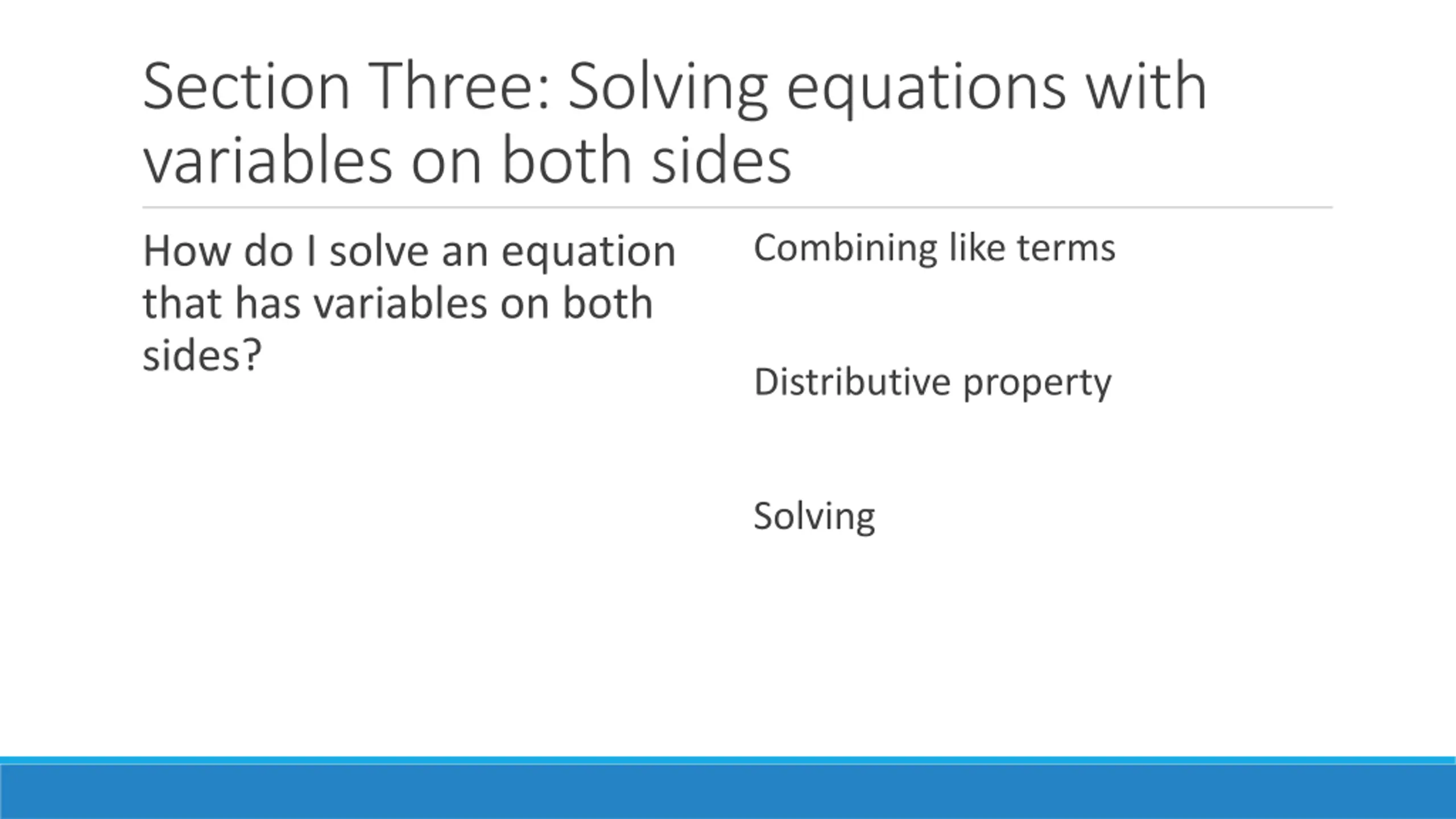 Section Three: Solving equations with variables on both sides

How do I solve an equation that has variables on both sides?

Combining like terms

Distributive property

Solving